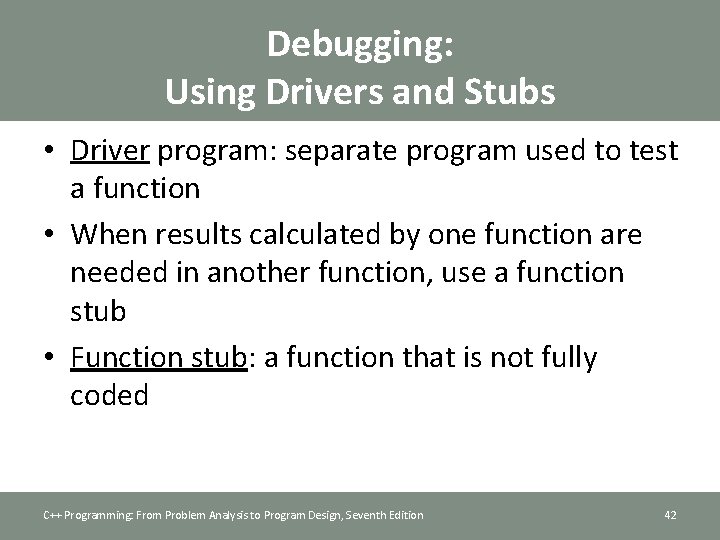 Debugging:
Using Drivers and Stubs

• Driver program: separate program used to test a function

• When results calculated by one function are needed in another function, use a function stub

• Function stub: a function that is not fully coded

C++ Programming: From Problem Analysis to Program Design, Seventh Edition

42